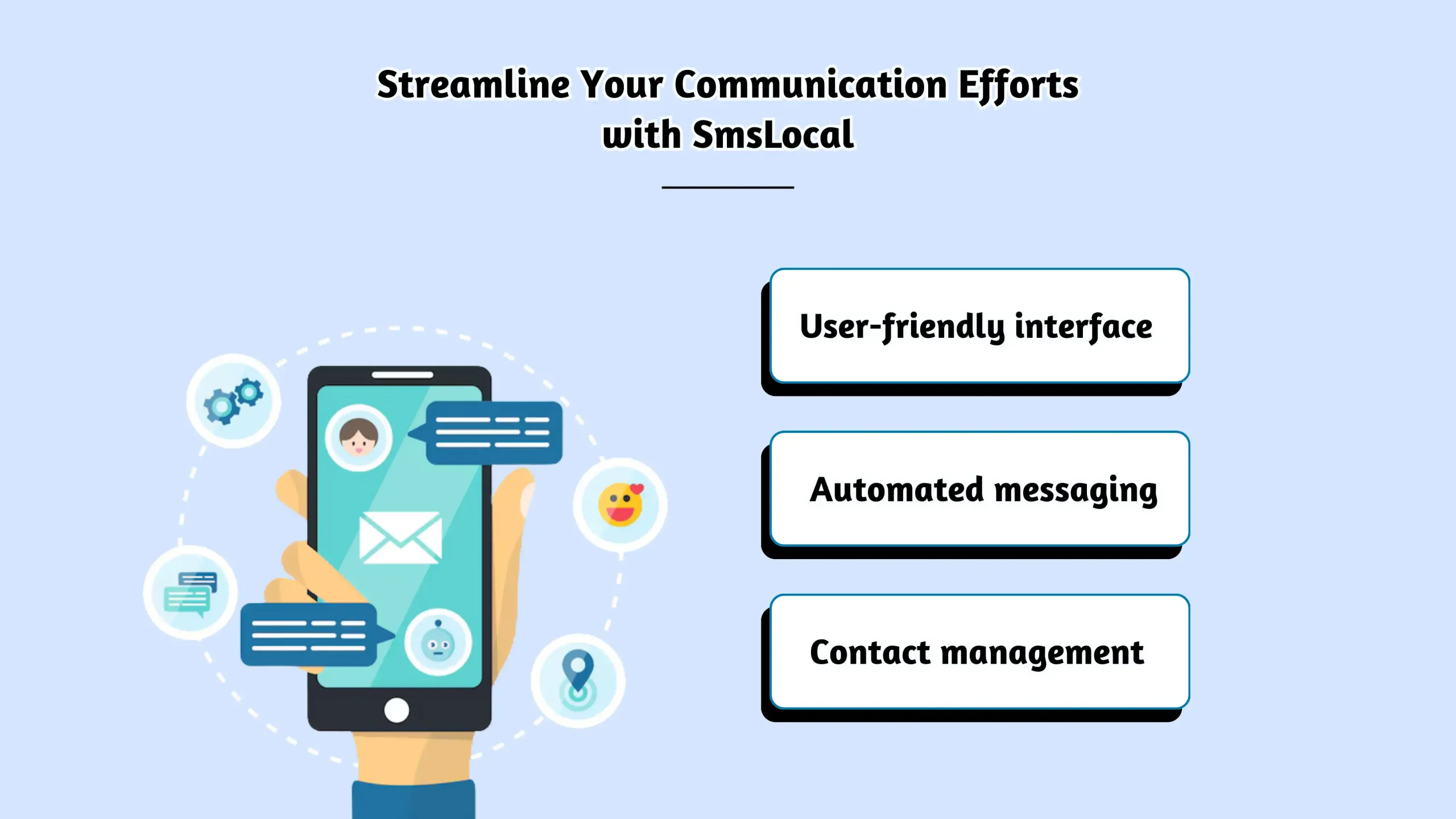 Streamline Your Communication Efforts with SmsLocal

User-friendly interface

Automated messaging

Contact management